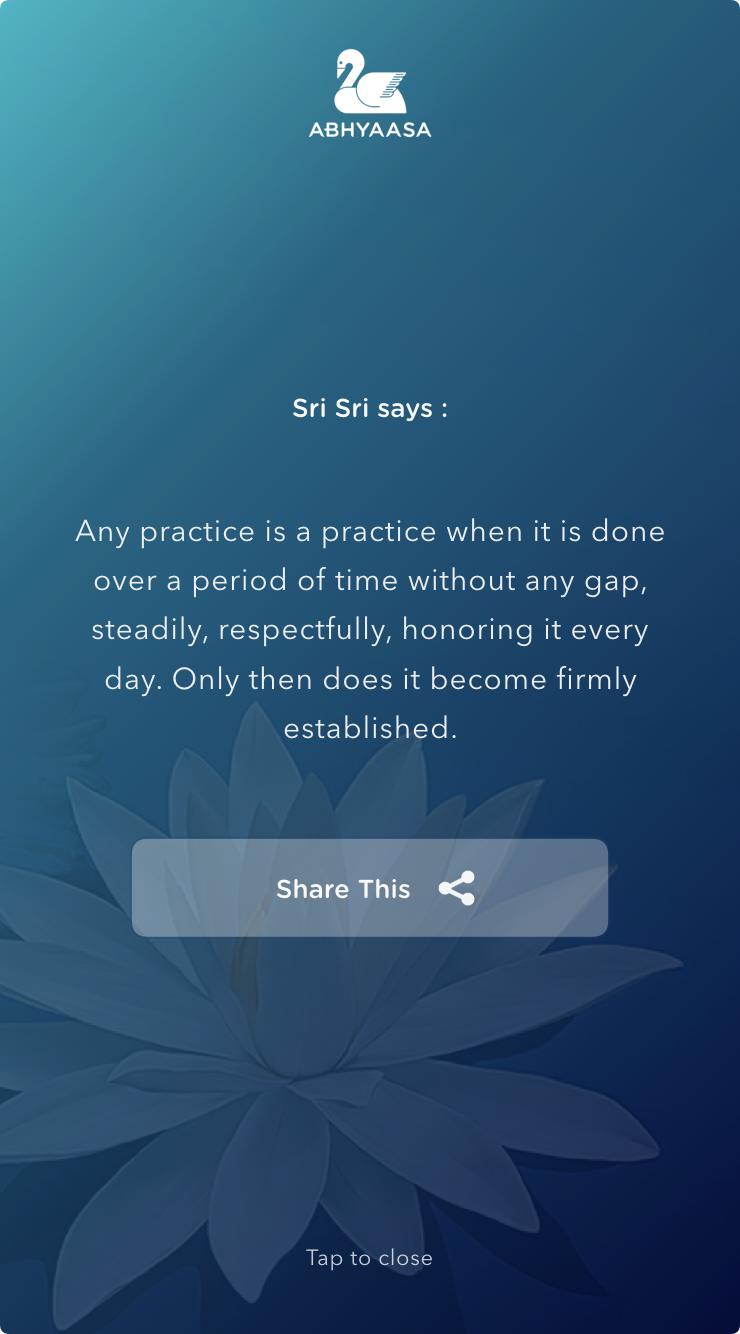 ABHYAASA

Sri Sri says :

Any practice is a practice when it is done over a period of time without any gap, steadily, respectfully, honoring it every day. Only then does it become firmly established.

Share This

Tap to close